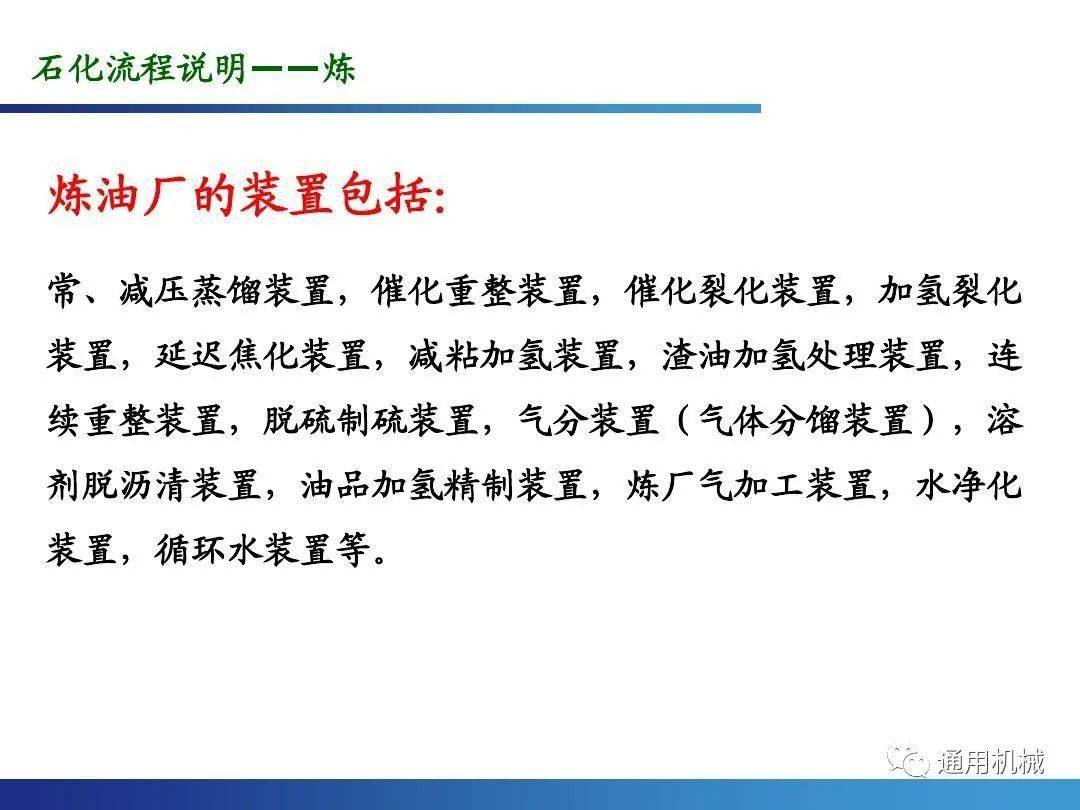 石化流程说明——炼

炼油厂的装置包括:

常、减压蒸馏装置，催化重整装置，催化裂化装置，加氢裂化装置，延迟焦化装置，减粘加氢装置，渣油加氢处理装置，连续重整装置，脱硫制硫装置，气分装置（气体分馏装置），溶剂脱沥清装置，油品加氢精制装置，炼厂气加工装置，水净化装置，循环水装置等。

通用机械